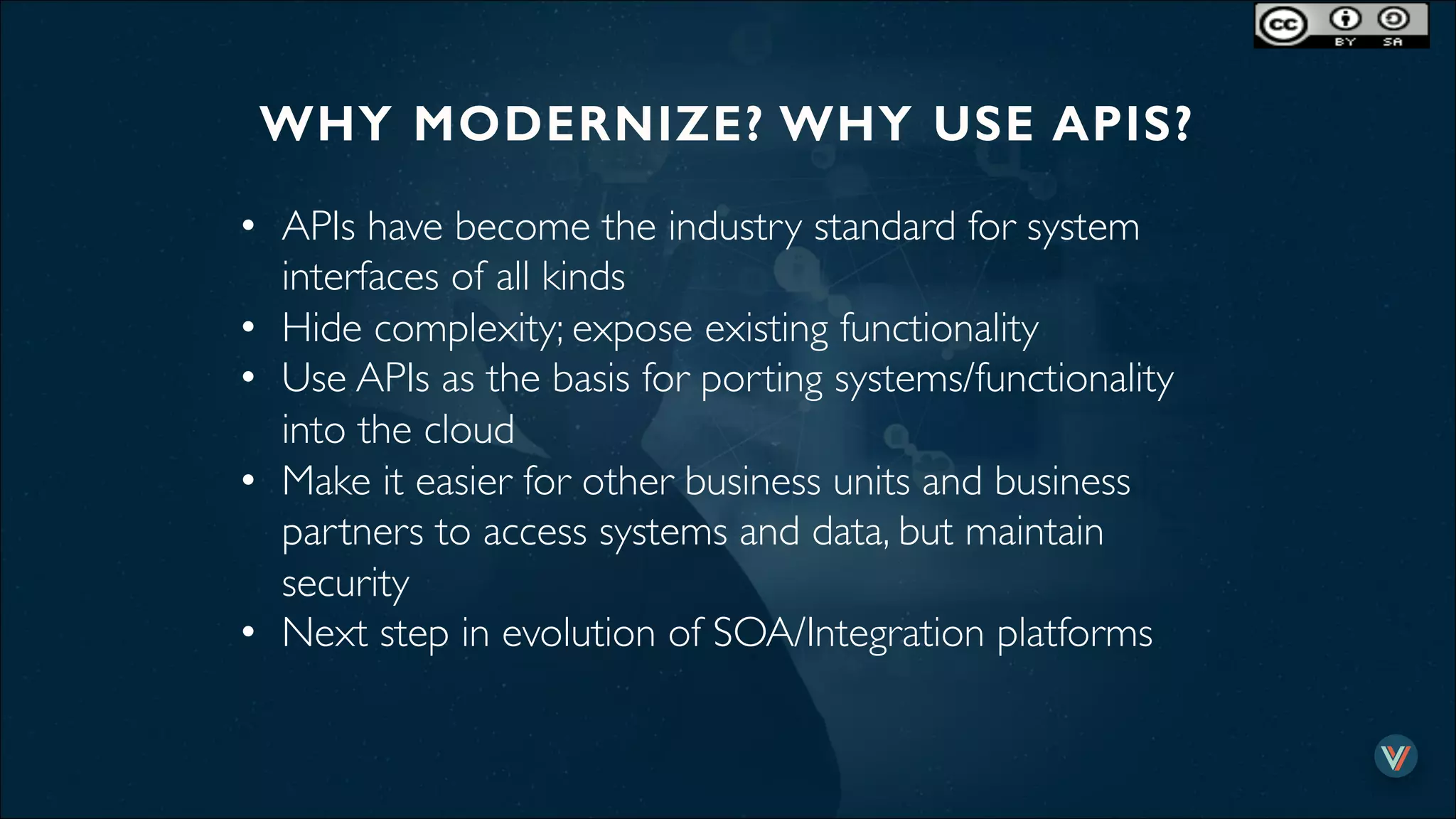 cc BY SA

WHY MODERNIZE? WHY USE APIS?

• APIs have become the industry standard for system interfaces of all kinds
• Hide complexity; expose existing functionality
• Use APIs as the basis for porting systems/functionality into the cloud
• Make it easier for other business units and business partners to access systems and data, but maintain security
• Next step in evolution of SOA/Integration platforms